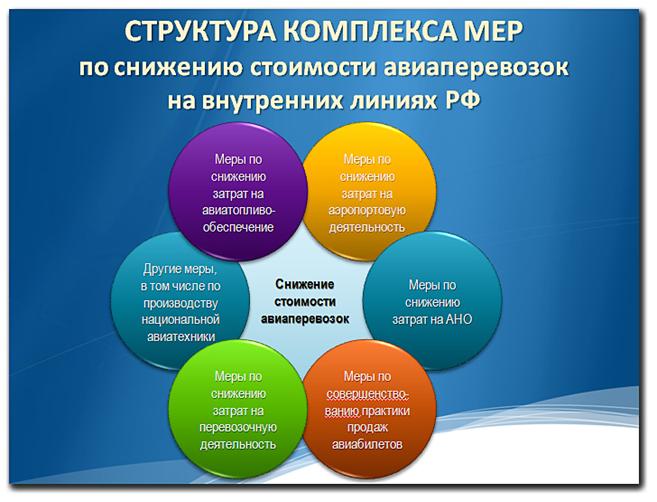 СТРУКТУРА КОМПЛЕКСА МЕР
по снижению стоимости авиаперевозок
на внутренних линиях РФ

Меры по снижению затрат на авиатопливообеспечение

Меры по снижению затрат на аэропортовую деятельность

Другие меры, в том числе по производству национальной авиатехники

Снижение стоимости авиаперевозок

Меры по снижению затрат на АНО

Меры по снижению затрат на перевозочную деятельность

Меры по совершенствованию практики продаж авиабилетов